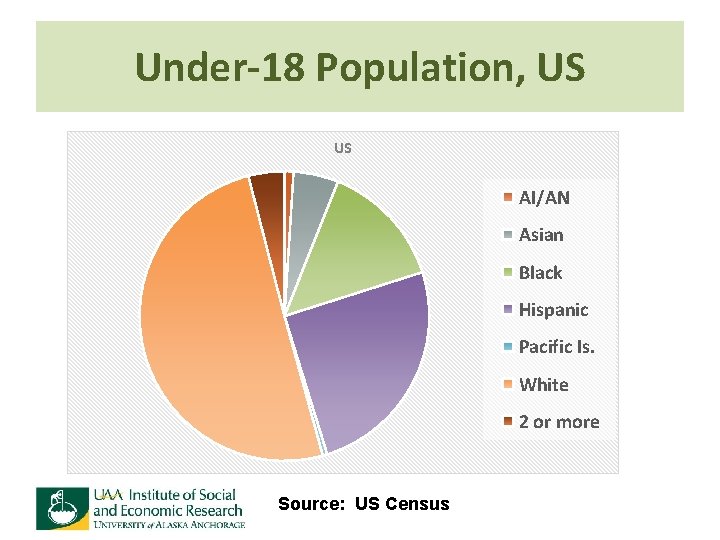 Under-18 Population, US

US

AI/AN
Asian
Black
Hispanic
Pacific Is.
White
2 or more

UAA Institute of Social and Economic Research
UNIVERSITY of ALASKA ANCHORAGE

Source: US Census